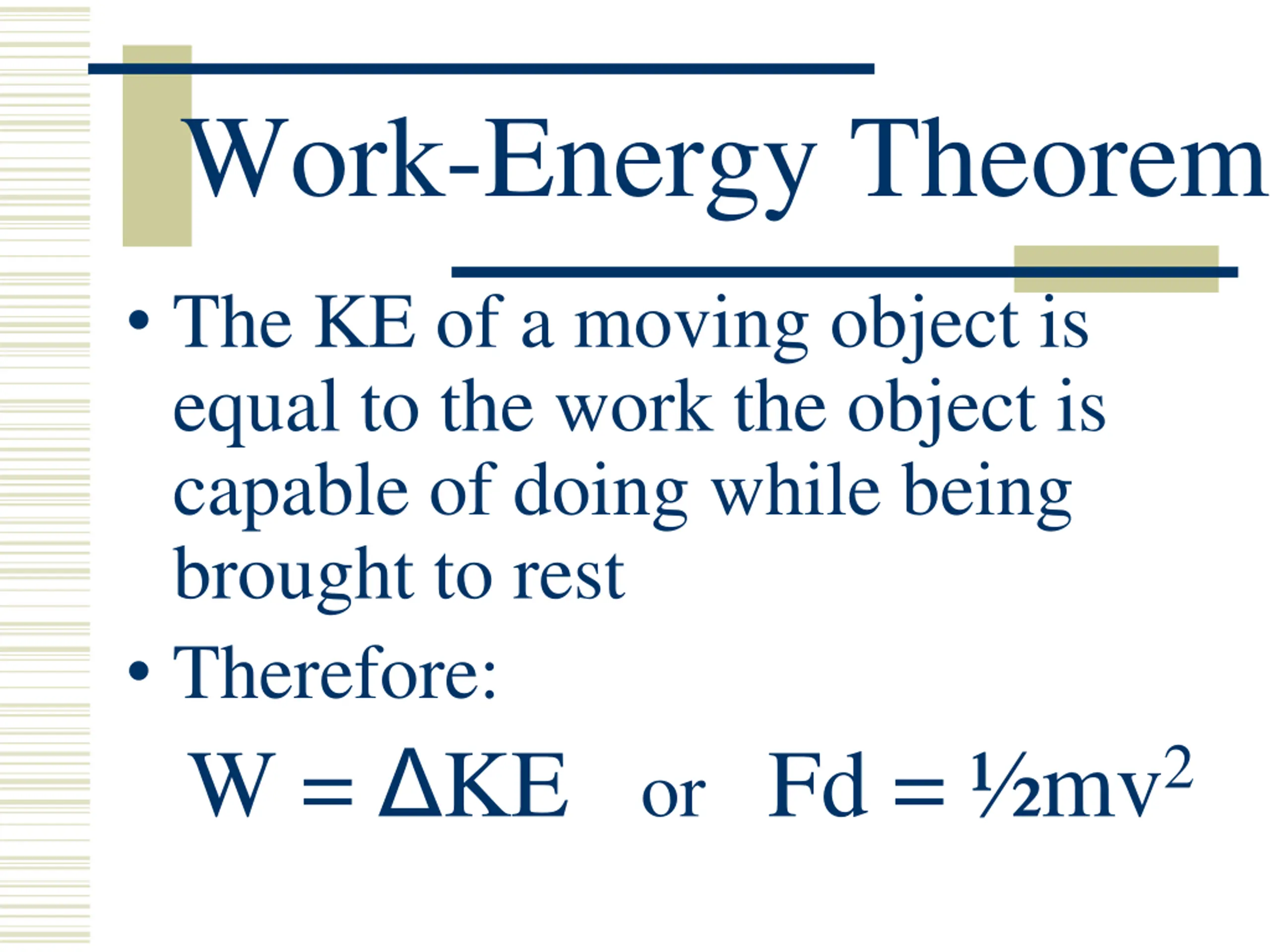 Work-Energy Theorem

• The KE of a moving object is equal to the work the object is capable of doing while being brought to rest

• Therefore:

$W = \Delta KE$ or $Fd = \frac{1}{2}mv^2$